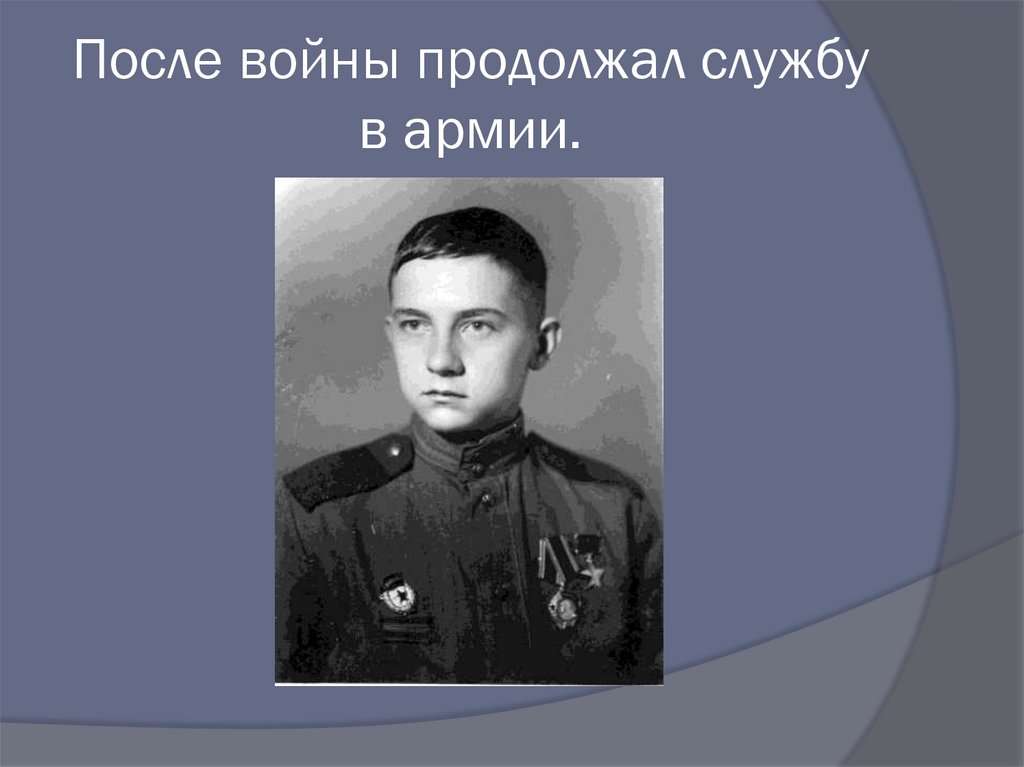 После войны продолжал службу в армии.